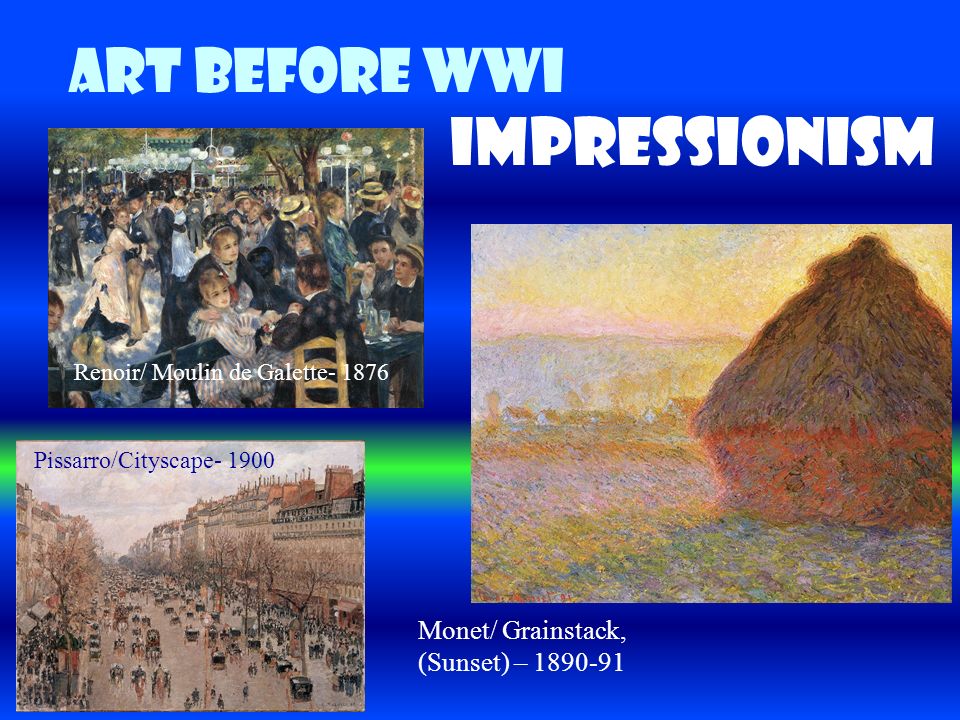 ART BEFORE WWI

IMPRESSIONISM

Renoir/ Moulin de Galette- 1876

Pissarro/Cityscape- 1900

Monet/ Grainstack, (Sunset) – 1890-91